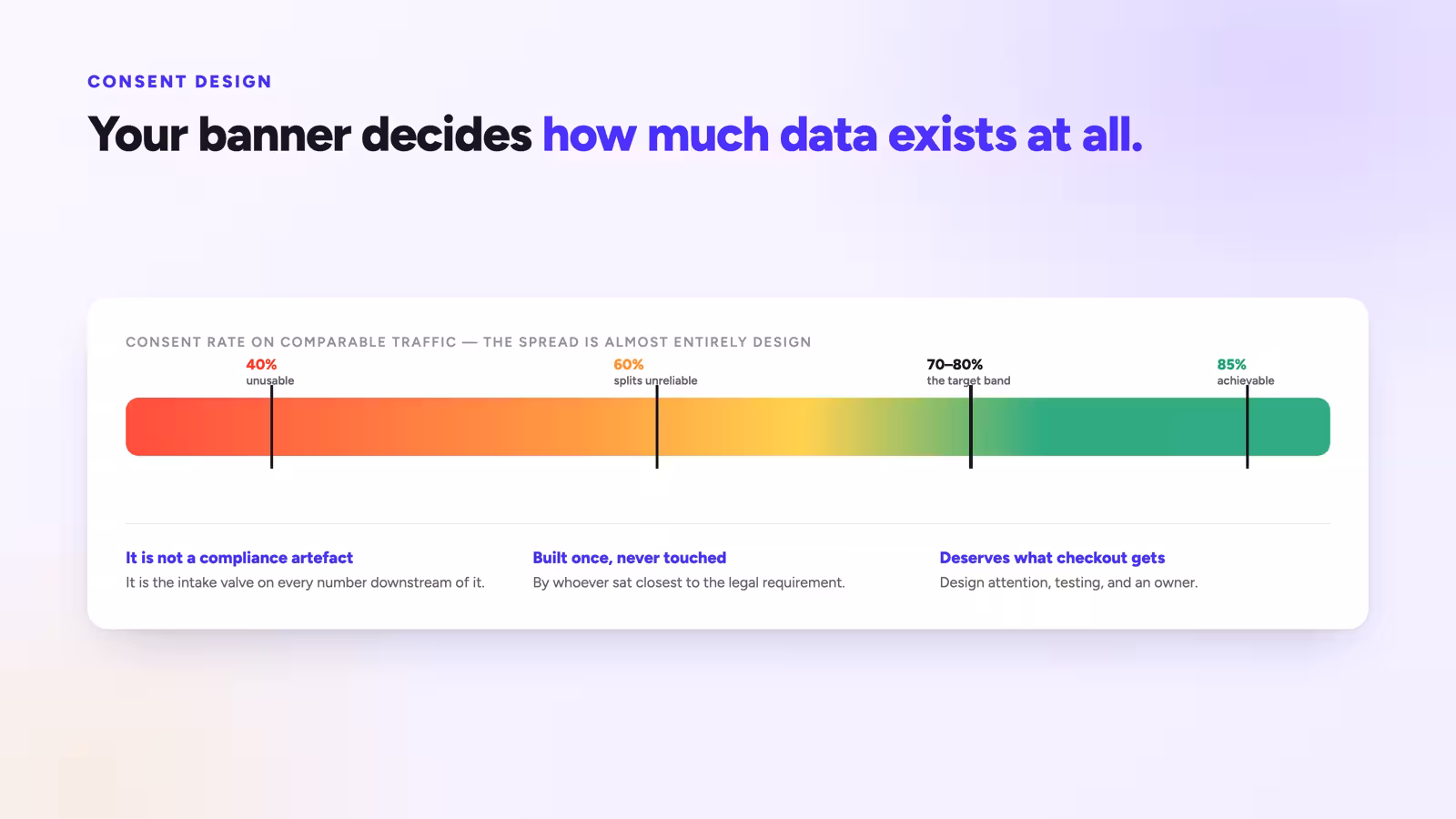 CONSENT DESIGN

Your banner decides how much data exists at all.

CONSENT RATE ON COMPARABLE TRAFFIC — THE SPREAD IS ALMOST ENTIRELY DESIGN

40%
unusable

60%
splits unreliable

70–80%
the target band

85%
achievable

It is not a compliance artefact
It is the intake valve on every number downstream of it.

Built once, never touched
By whoever sat closest to the legal requirement.

Deserves what checkout gets
Design attention, testing, and an owner.